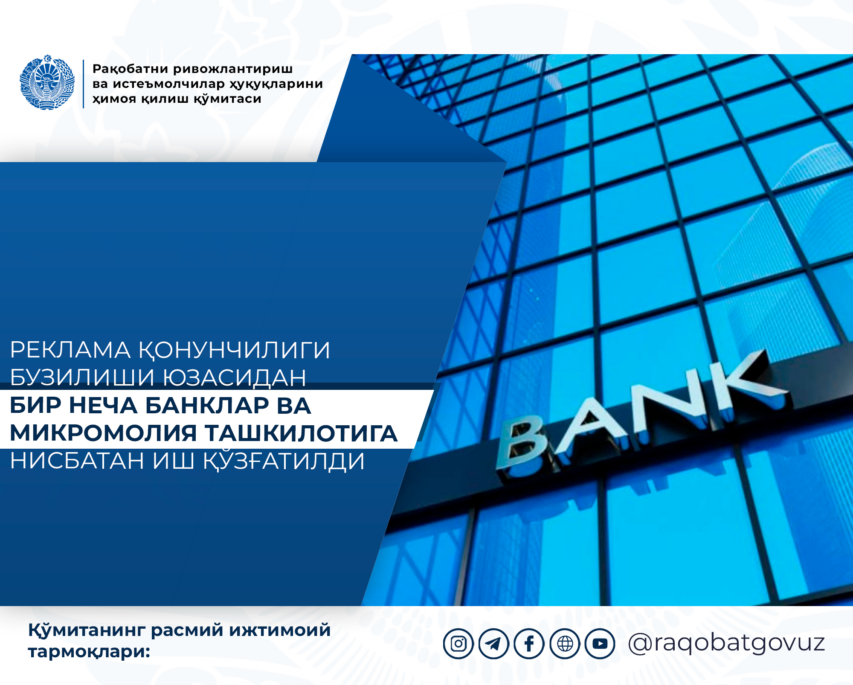 Рақобатни ривожлантириш ва истеъмолчилар ҳуқуқларини ҳимоя қилиш қўмитаси

РЕКЛАМА ҚОНУНЧИЛИГИ БУЗИЛИШИ ЮЗАСИДАН БИР НЕЧА БАНКЛАР ВА МИКРОМОЛИЯ ТАШКИЛОТИГА НИСБАТАН ИШ ҚЎЗҒАТИЛДИ

BANK

Қўмитанинг расмий ижтимоий тармоқлари:

@raqobatgovuz